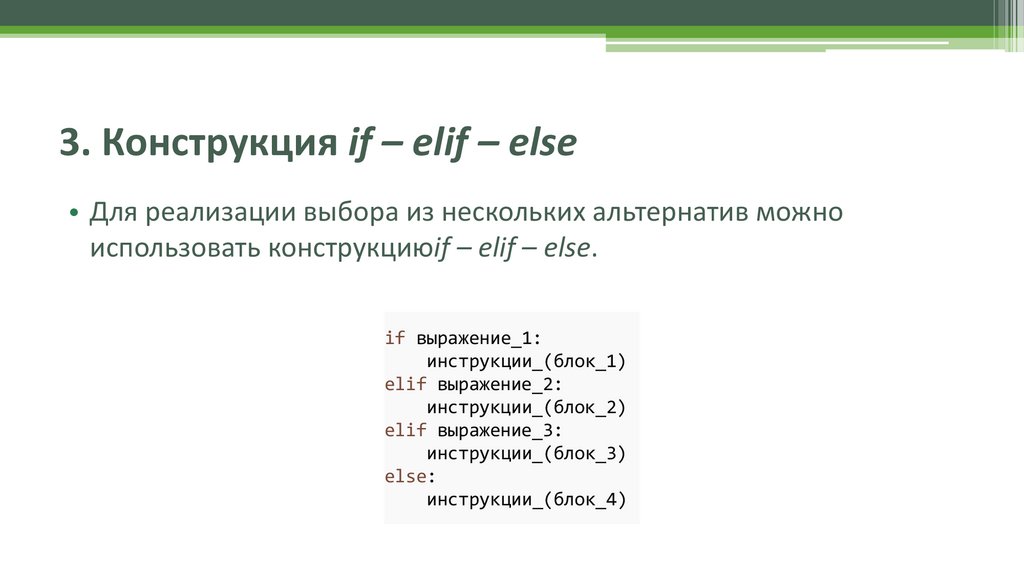 3. Конструкция if – elif – else

• Для реализации выбора из нескольких альтернатив можно использовать конструкциюif – elif – else.

if выражение_1:
    инструкции_(блок_1)
elif выражение_2:
    инструкции_(блок_2)
elif выражение_3:
    инструкции_(блок_3)
else:
    инструкции_(блок_4)